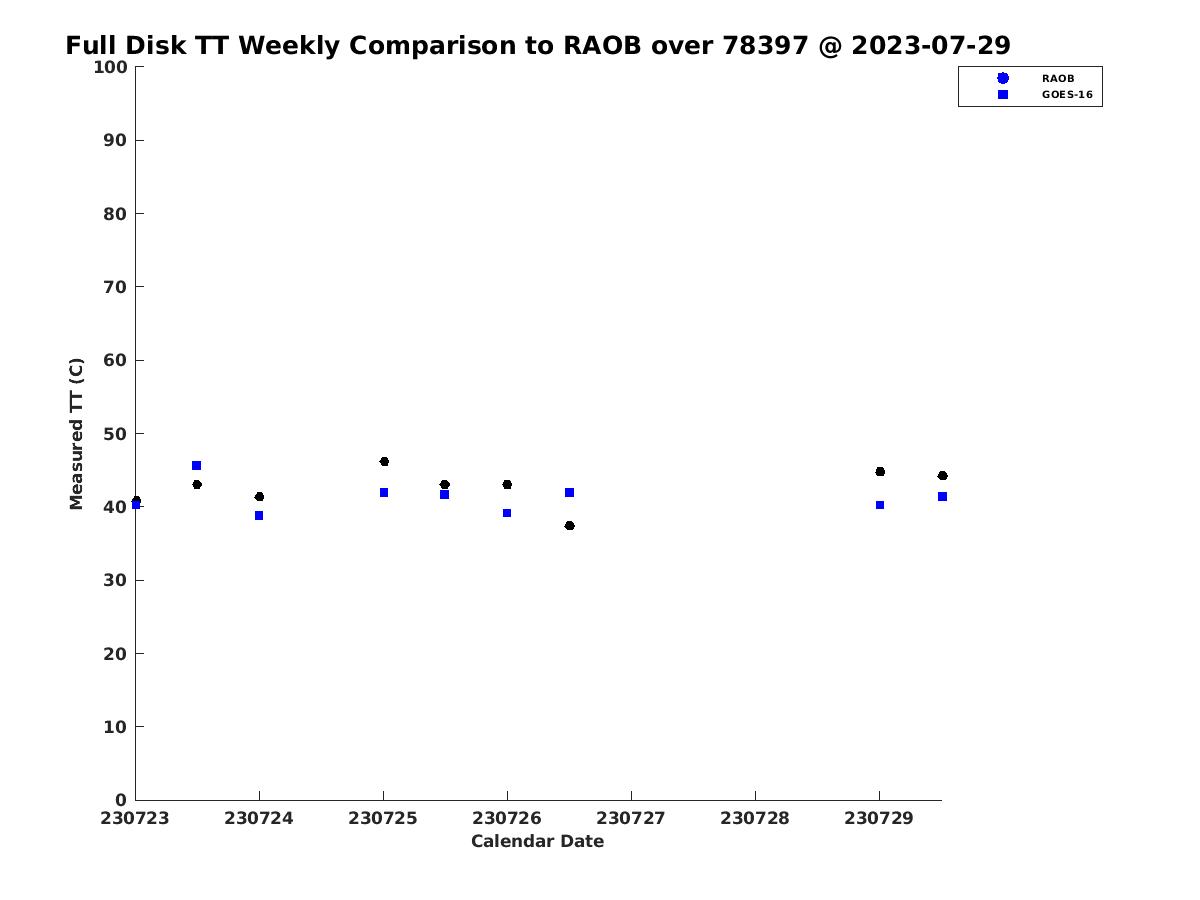 Full Disk TT Weekly Comparison to RAOB over 78397 @ 2023-07-29

RAOB
GOES-16

Measured TT (C)

100
90
80
70
60
50
40
30
20
10
0

230723 230724 230725 230726 230727 230728 230729

Calendar Date